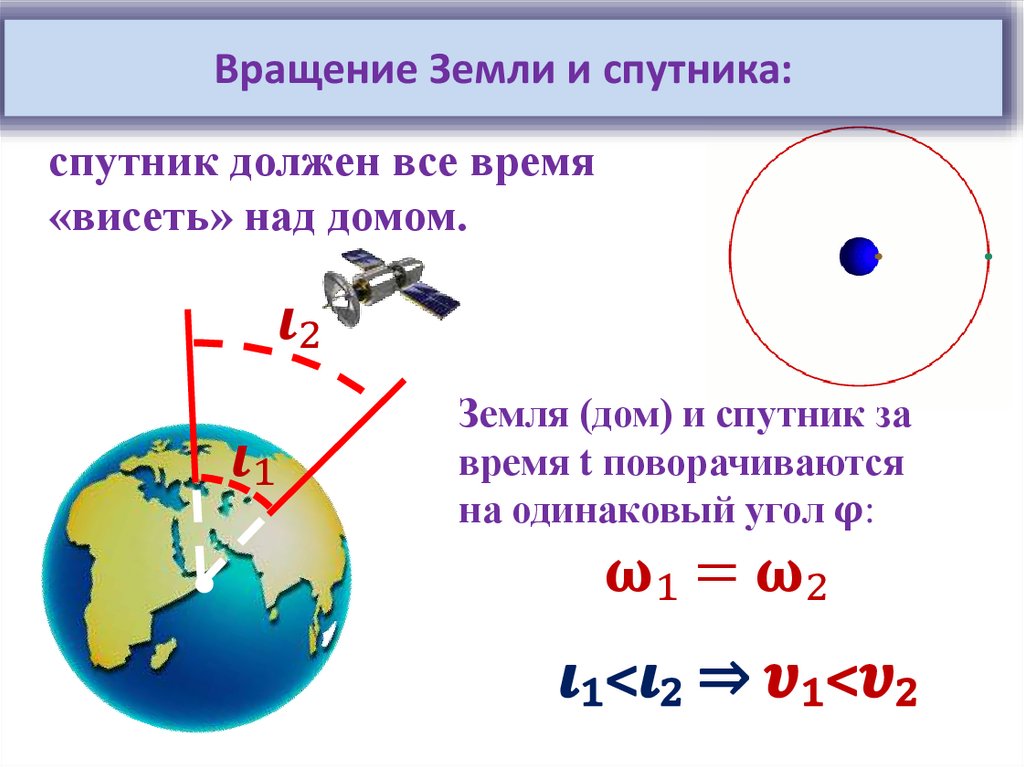 Вращение Земли и спутника:

спутник должен все время «висеть» над домом.

$l_2$

$l_1$

Земля (дом) и спутник за время t поворачиваются на одинаковый угол φ:

$\omega_1 = \omega_2$

$l_1 < l_2 \Rightarrow v_1 < v_2$